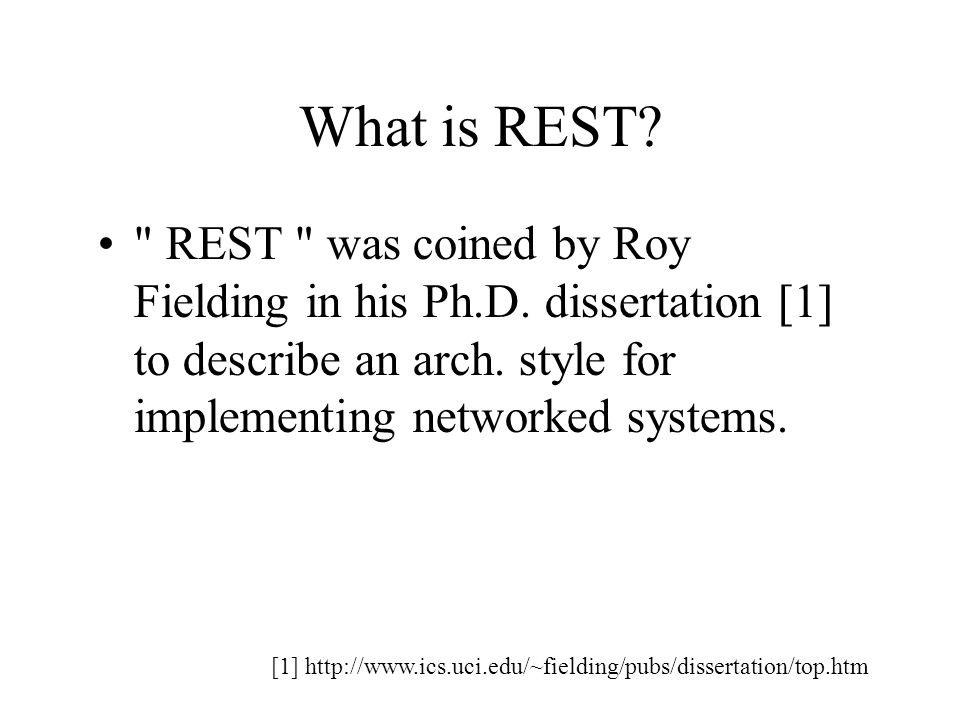 What is REST?

• " REST " was coined by Roy Fielding in his Ph.D. dissertation [1] to describe an arch. style for implementing networked systems.

[1] http://www.ics.uci.edu/~fielding/pubs/dissertation/top.htm